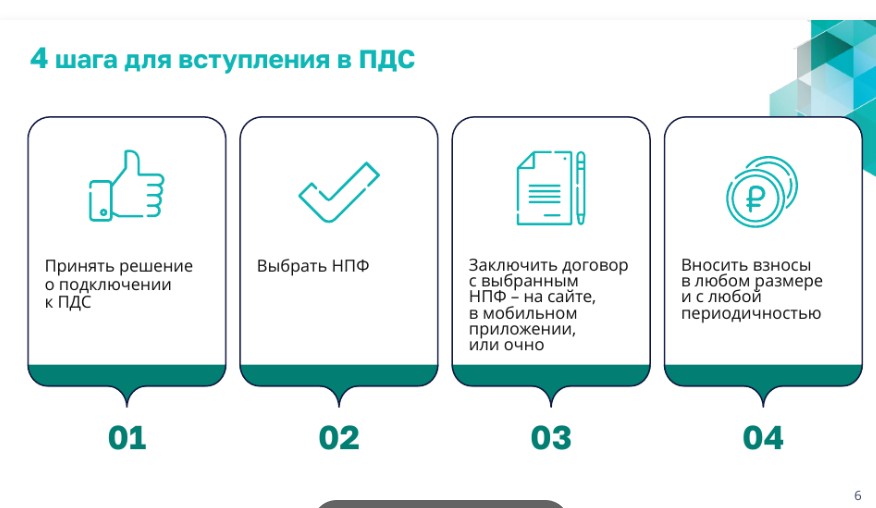 4 шага для вступления в ПДС

Принять решение о подключении к ПДС

01

Выбрать НПФ

02

Заключить договор с выбранным НПФ – на сайте, в мобильном приложении, или очно

03

Вносить взносы в любом размере и с любой периодичностью

04

6